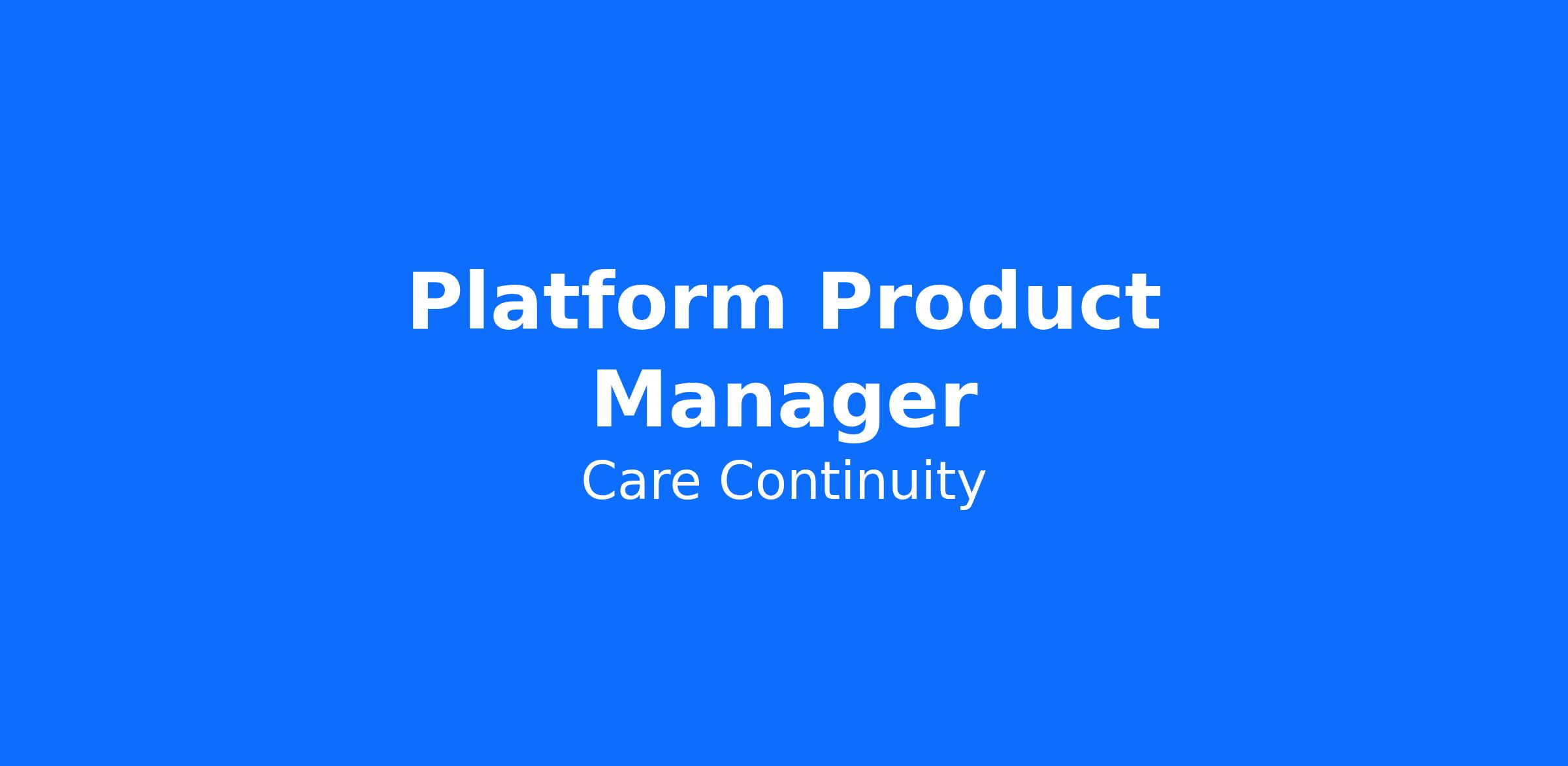 Platform Product Manager

Care Continuity